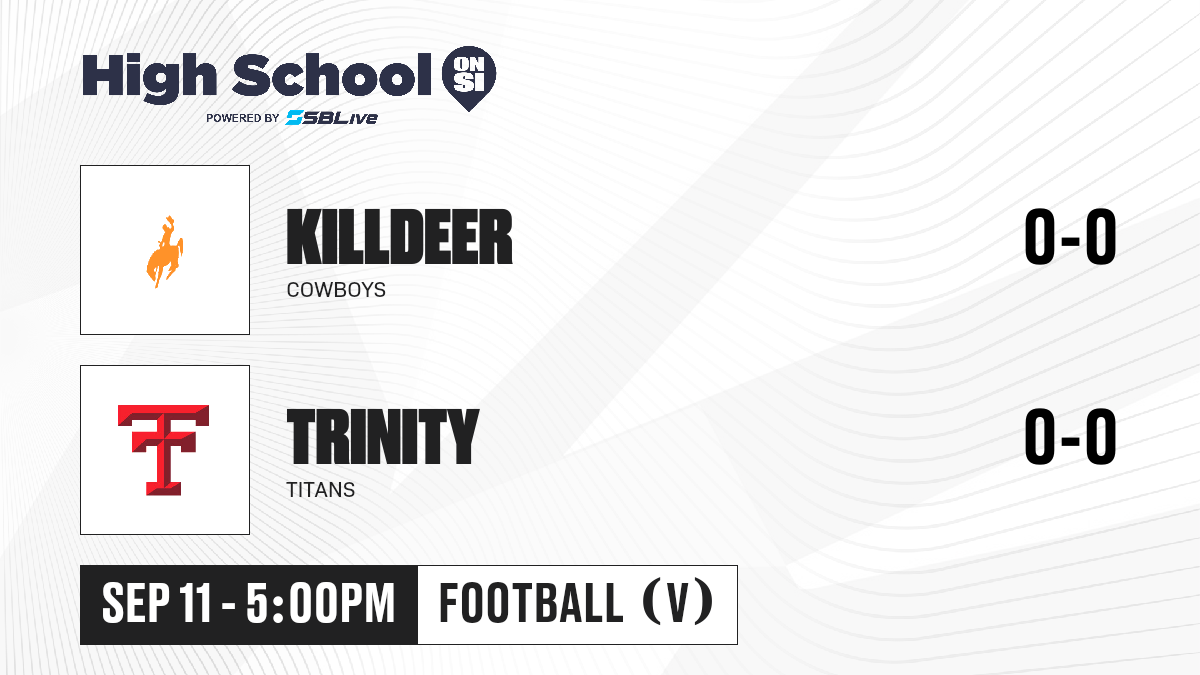 High School ON SI
POWERED BY SBLive

KILLDEER
COWBOYS
0-0

TRINITY
TITANS
0-0

SEP 11 - 5:00PM
FOOTBALL (V)